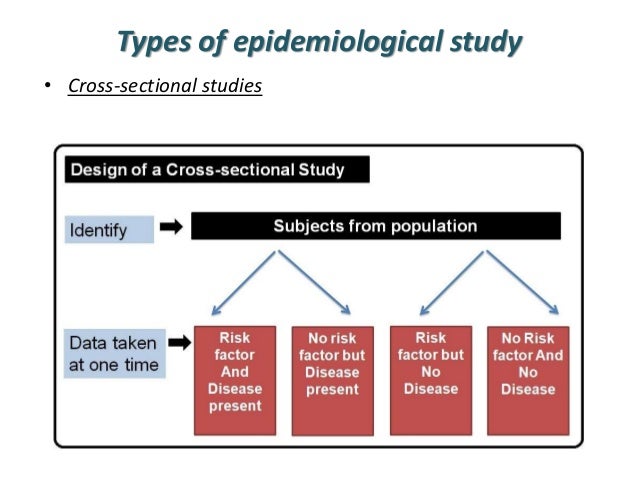 Types of epidemiological study

• Cross-sectional studies

Design of a Cross-sectional Study

Identify

Subjects from population

Data taken at one time

Risk factor And Disease present

No risk factor but Disease present

Risk factor but No Disease

No Risk factor And No Disease